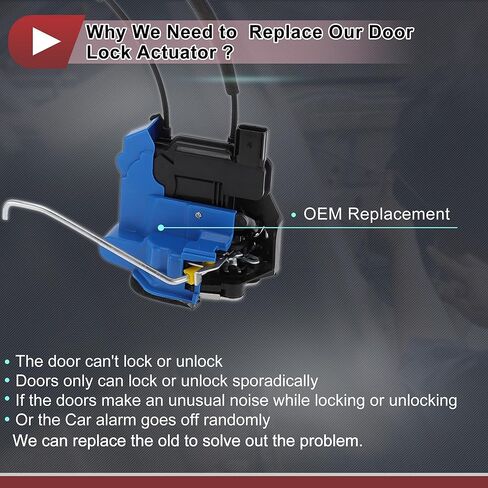 Why We Need to Replace Our Door Lock Actuator ?

• OEM Replacement

• The door can't lock or unlock
• Doors only can lock or unlock sporadically
• If the doors make an unusual noise while locking or unlocking
• Or the Car alarm goes off randomly
We can replace the old to solve out the problem.